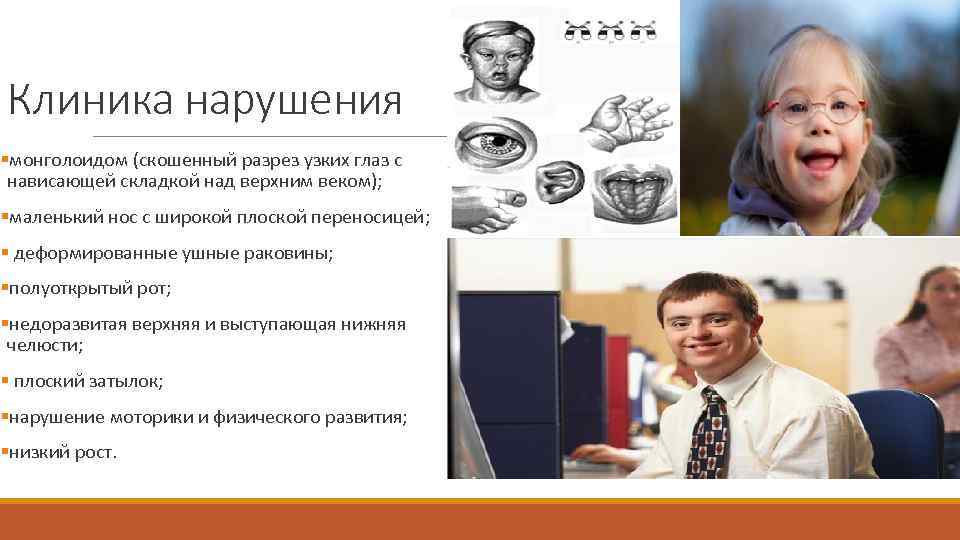 Клиника нарушения

▪монголоидом (скошенный разрез узких глаз с нависающей складкой над верхним веком);

▪маленький нос с широкой плоской переносицей;

▪ деформированные ушные раковины;

▪полуоткрытый рот;

▪недоразвитая верхняя и выступающая нижняя челюсти;

▪ плоский затылок;

▪нарушение моторики и физического развития;

▪низкий рост.